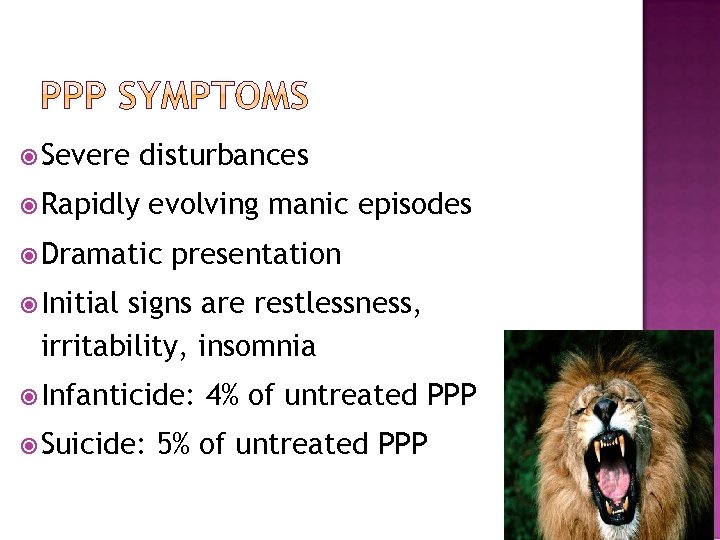 PPP SYMPTOMS

Severe disturbances

Rapidly evolving manic episodes

Dramatic presentation

Initial signs are restlessness, irritability, insomnia

Infanticide: 4% of untreated PPP

Suicide: 5% of untreated PPP